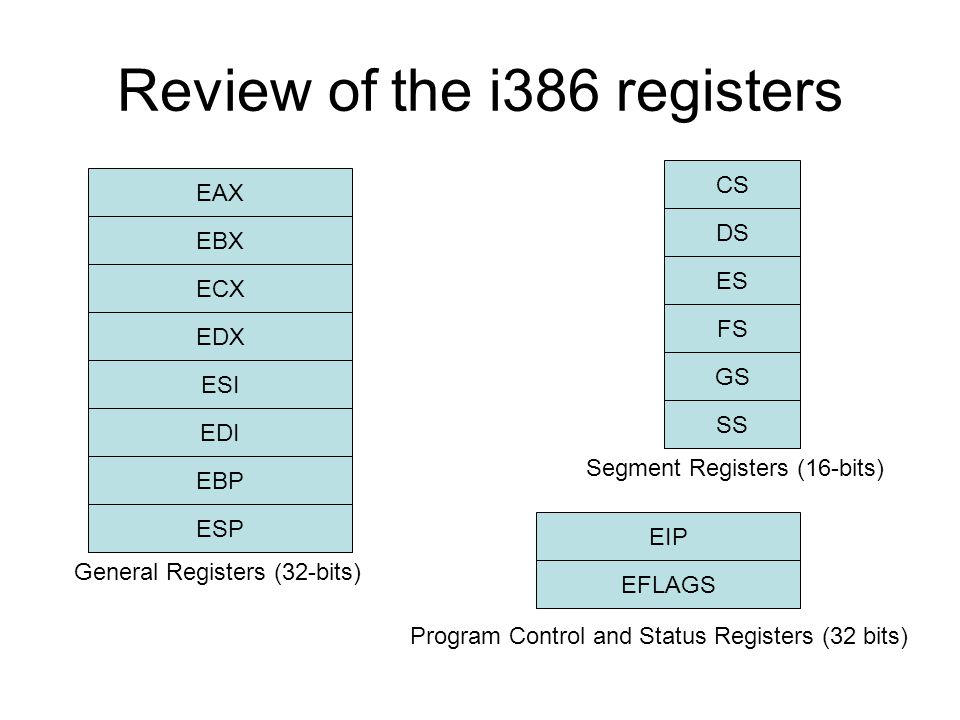 Review of the i386 registers

EAX
EBX
ECX
EDX
ESI
EDI
EBP
ESP

General Registers (32-bits)

CS
DS
ES
FS
GS
SS

Segment Registers (16-bits)

EIP
EFLAGS

Program Control and Status Registers (32 bits)